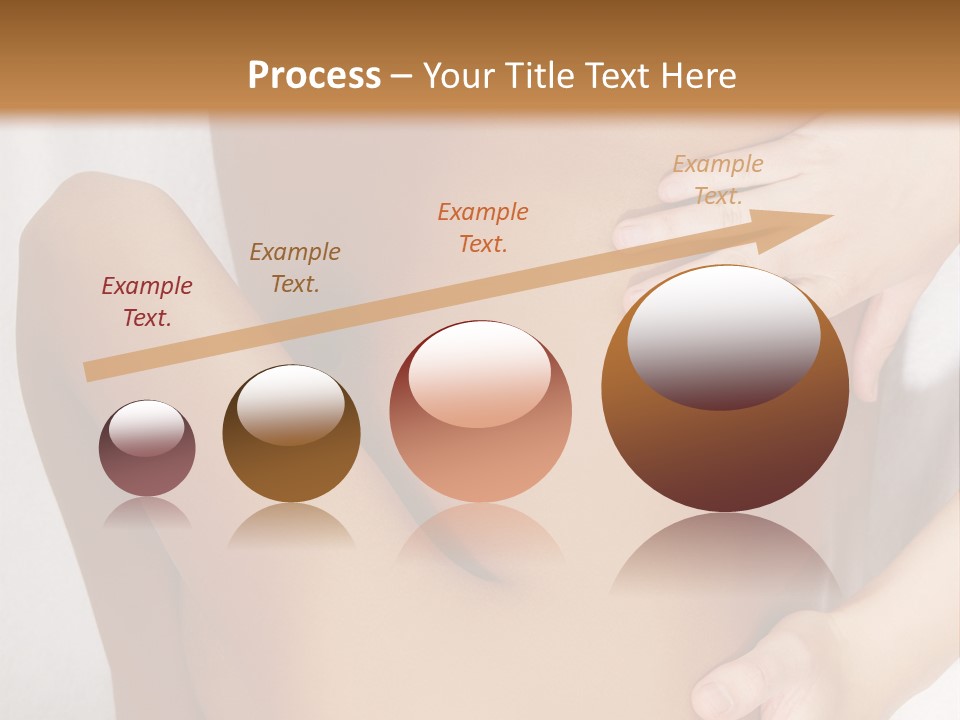 Process – Your Title Text Here

Example Text.

Example Text.

Example Text.

Example Text.